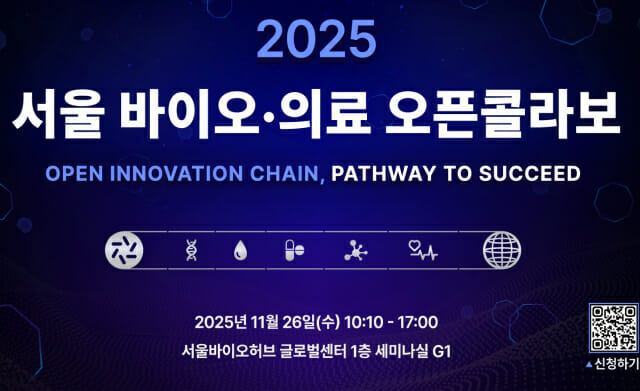 2025

서울 바이오·의료 오픈콜라보

OPEN INNOVATION CHAIN, PATHWAY TO SUCCEED

2025년 11월 26일(수) 10:10 - 17:00

서울바이오허브 글로벌센터 1층 세미나실 G1

▲신청하기